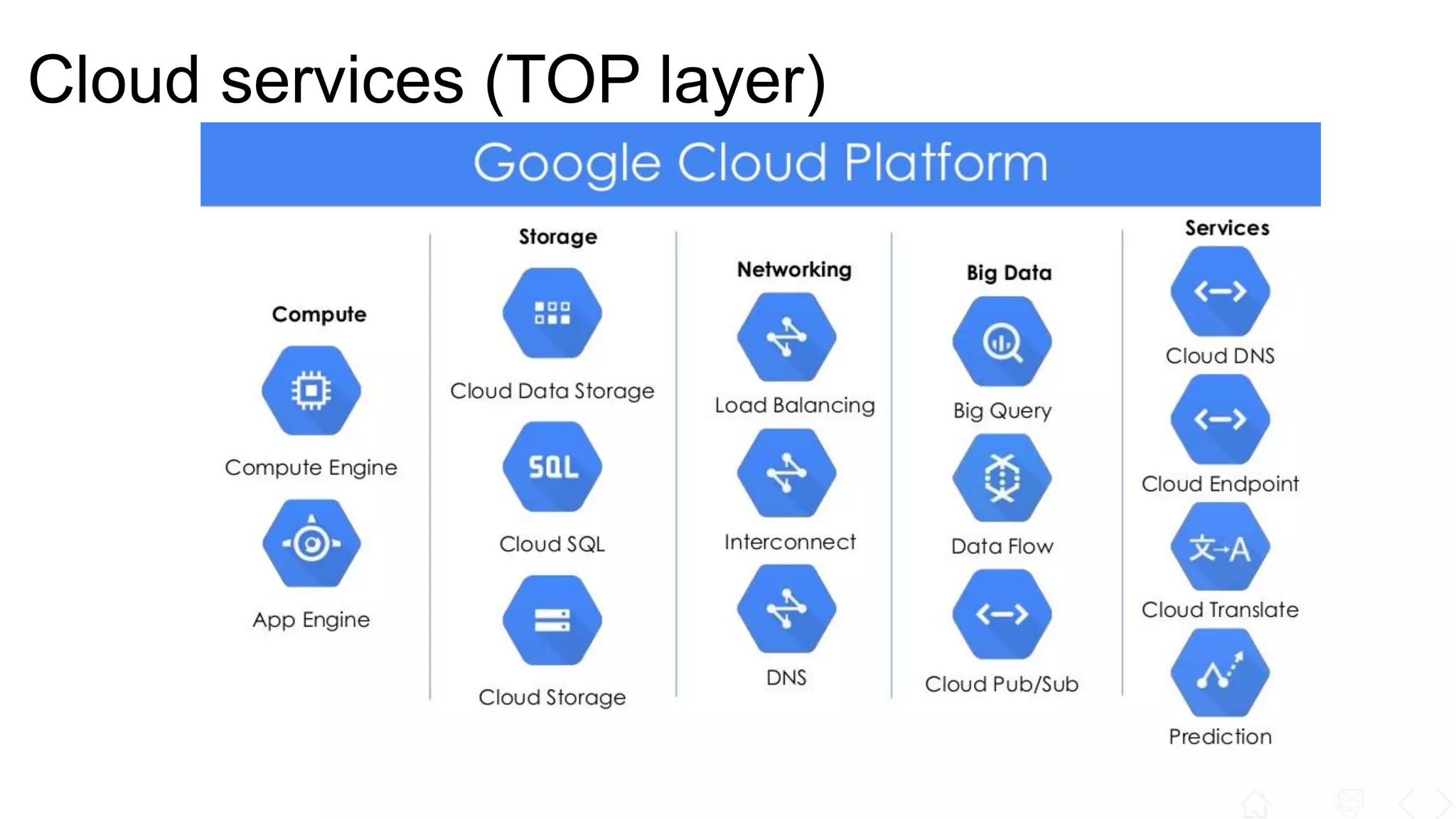 Cloud services (TOP layer)

Google Cloud Platform

Compute

Compute Engine

App Engine

Storage

Cloud Data Storage

SQL

Cloud SQL

Cloud Storage

Networking

Load Balancing

Interconnect

DNS

Big Data

Big Query

Data Flow

Cloud Pub/Sub

Services

Cloud DNS

Cloud Endpoint

文→A

Cloud Translate

Prediction